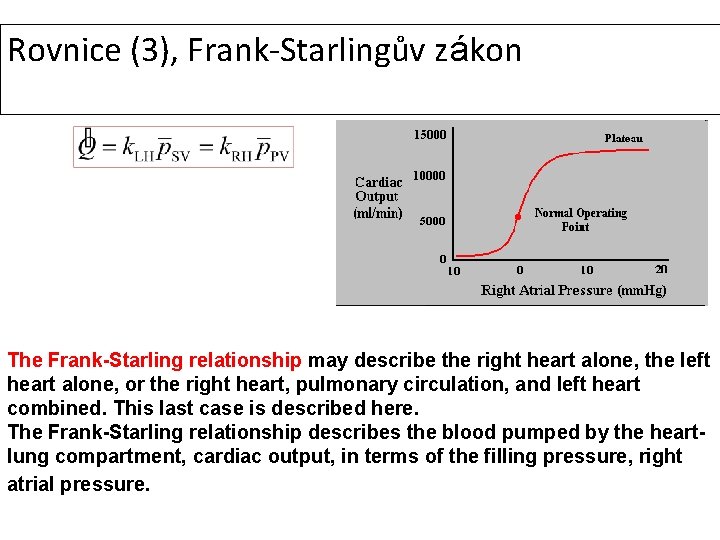 Rovnice (3), Frank-Starlingův zákon

$\dot{Q} = k_{LH}\overline{p}_{SV} = k_{RH}\overline{p}_{PV}$

Cardiac Output (ml/min)

15000
10000
5000
0

Plateau

Normal Operating Point

10 0 10 20

Right Atrial Pressure (mmHg)

The Frank-Starling relationship may describe the right heart alone, the left heart alone, or the right heart, pulmonary circulation, and left heart combined. This last case is described here.
The Frank-Starling relationship describes the blood pumped by the heart-lung compartment, cardiac output, in terms of the filling pressure, right atrial pressure.